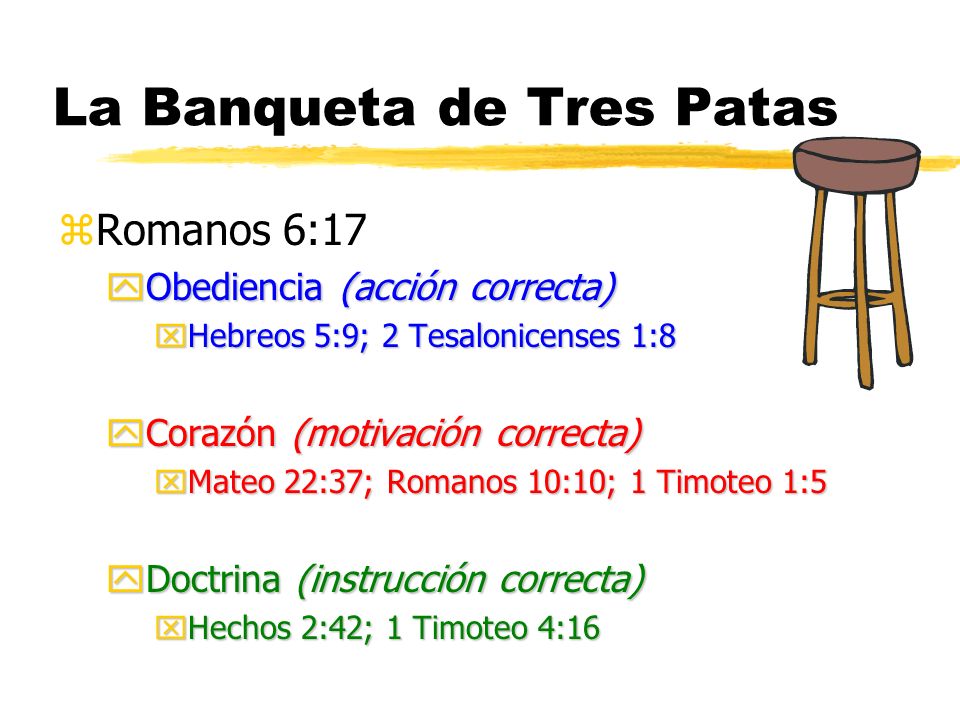 La Banqueta de Tres Patas

Romanos 6:17

Obediencia (acción correcta)

Hebreos 5:9; 2 Tesalonicenses 1:8

Corazón (motivación correcta)

Mateo 22:37; Romanos 10:10; 1 Timoteo 1:5

Doctrina (instrucción correcta)

Hechos 2:42; 1 Timoteo 4:16